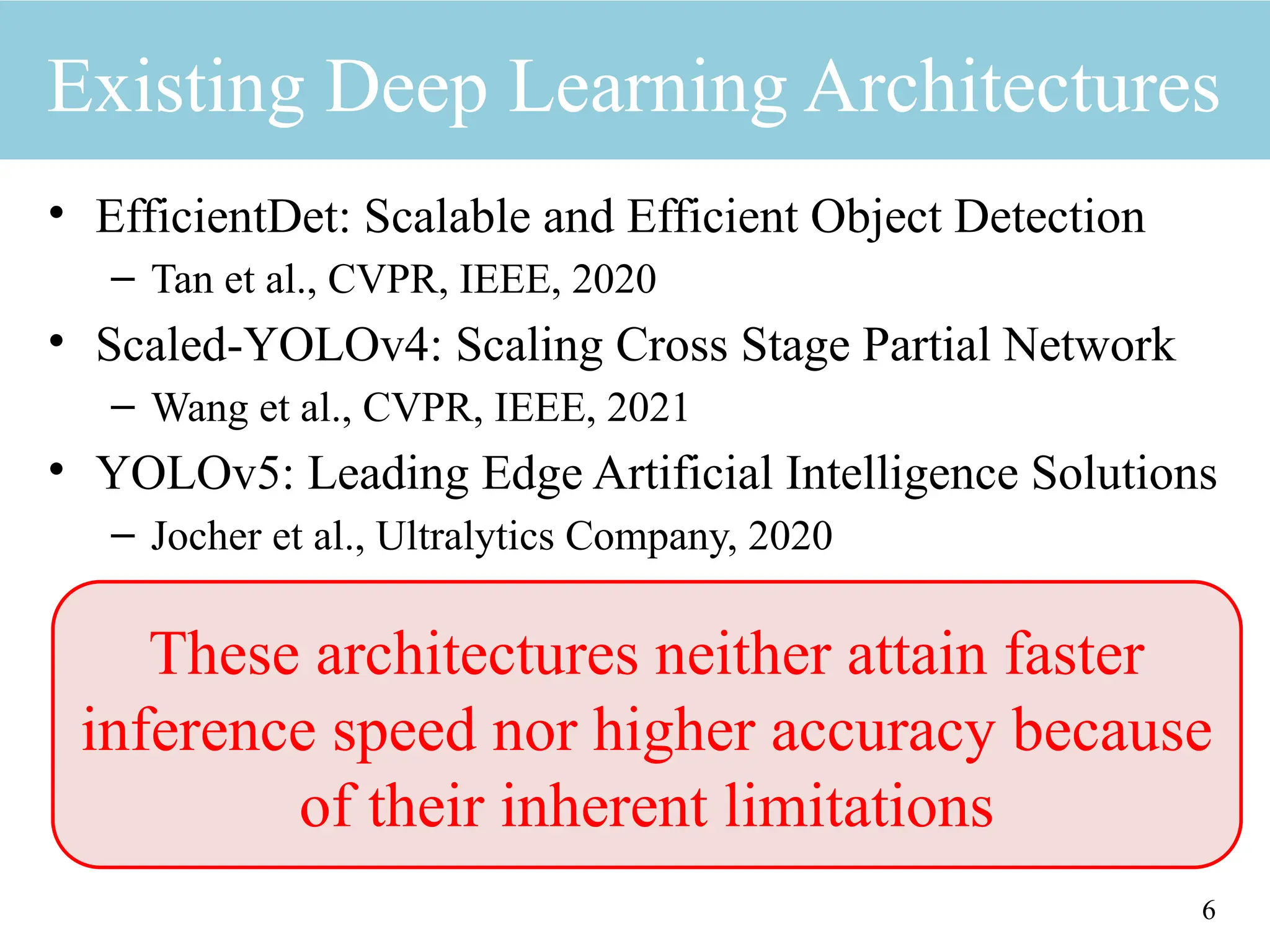 Existing Deep Learning Architectures

• EfficientDet: Scalable and Efficient Object Detection
  – Tan et al., CVPR, IEEE, 2020
• Scaled-YOLOv4: Scaling Cross Stage Partial Network
  – Wang et al., CVPR, IEEE, 2021
• YOLOv5: Leading Edge Artificial Intelligence Solutions
  – Jocher et al., Ultralytics Company, 2020

These architectures neither attain faster inference speed nor higher accuracy because of their inherent limitations

6